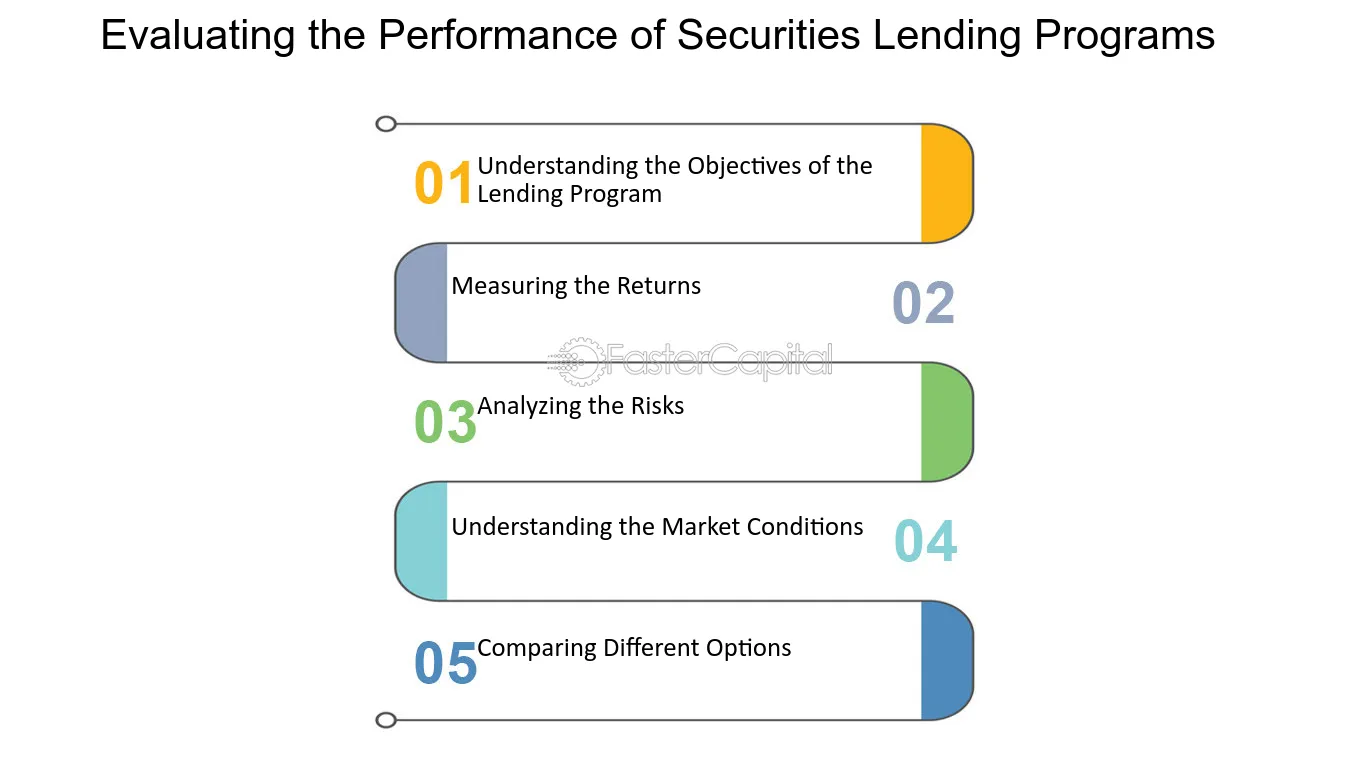 Evaluating the Performance of Securities Lending Programs

01 Understanding the Objectives of the Lending Program

Measuring the Returns

02

FasterCapital

03 Analyzing the Risks

Understanding the Market Conditions

04

05 Comparing Different Options